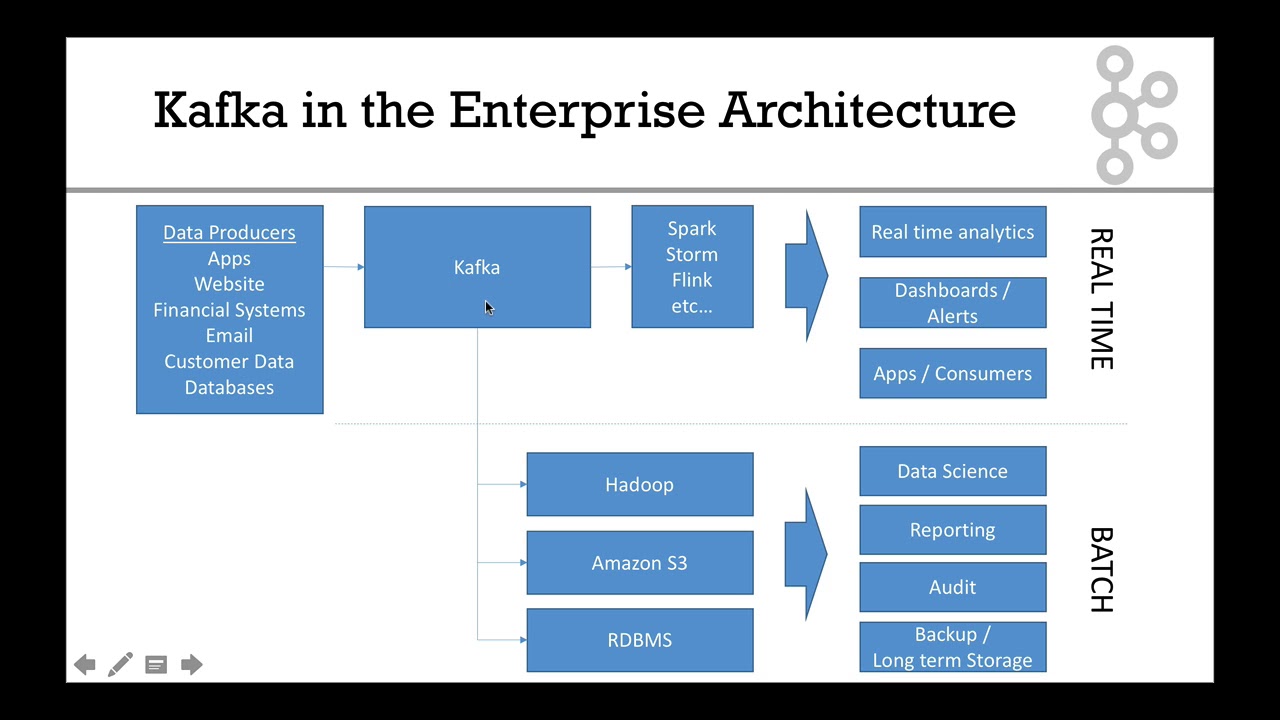 Kafka in the Enterprise Architecture

Data Producers
Apps
Website
Financial Systems
Email
Customer Data
Databases

Kafka

Spark
Storm
Flink
etc...

Real time analytics

Dashboards / Alerts

Apps / Consumers

REAL TIME

Hadoop

Amazon S3

RDBMS

Data Science

Reporting

Audit

Backup / Long term Storage

BATCH